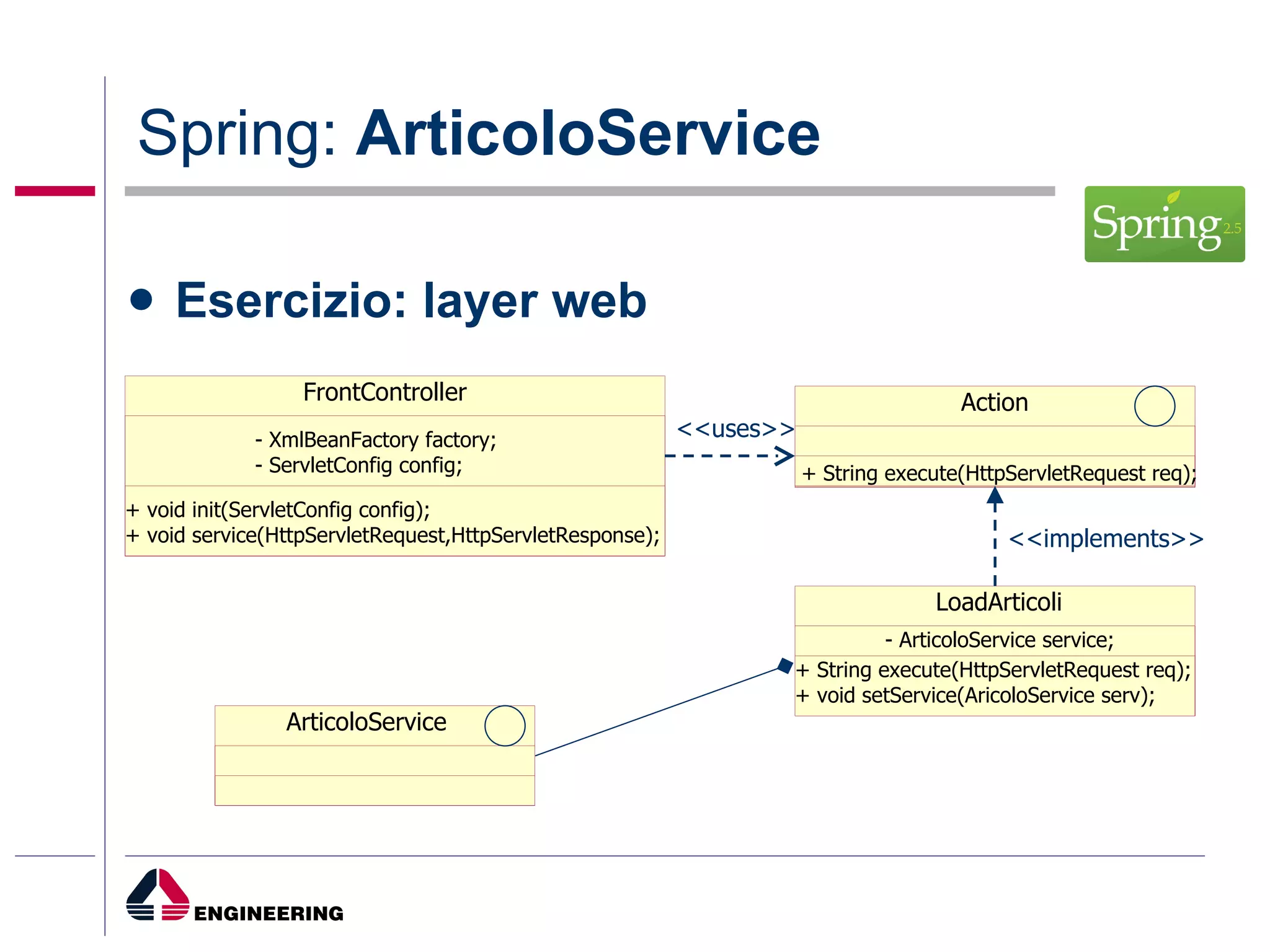 Spring: ArticoloService

Spring 2.5

• Esercizio: layer web

FrontController

- XmlBeanFactory factory;
- ServletConfig config;

+ void init(ServletConfig config);
+ void service(HttpServletRequest,HttpServletResponse);

<<uses>>

Action

+ String execute(HttpServletRequest req);

<<implements>>

LoadArticoli

- ArticoloService service;

+ String execute(HttpServletRequest req);
+ void setService(AricoloService serv);

ArticoloService

ENGINEERING